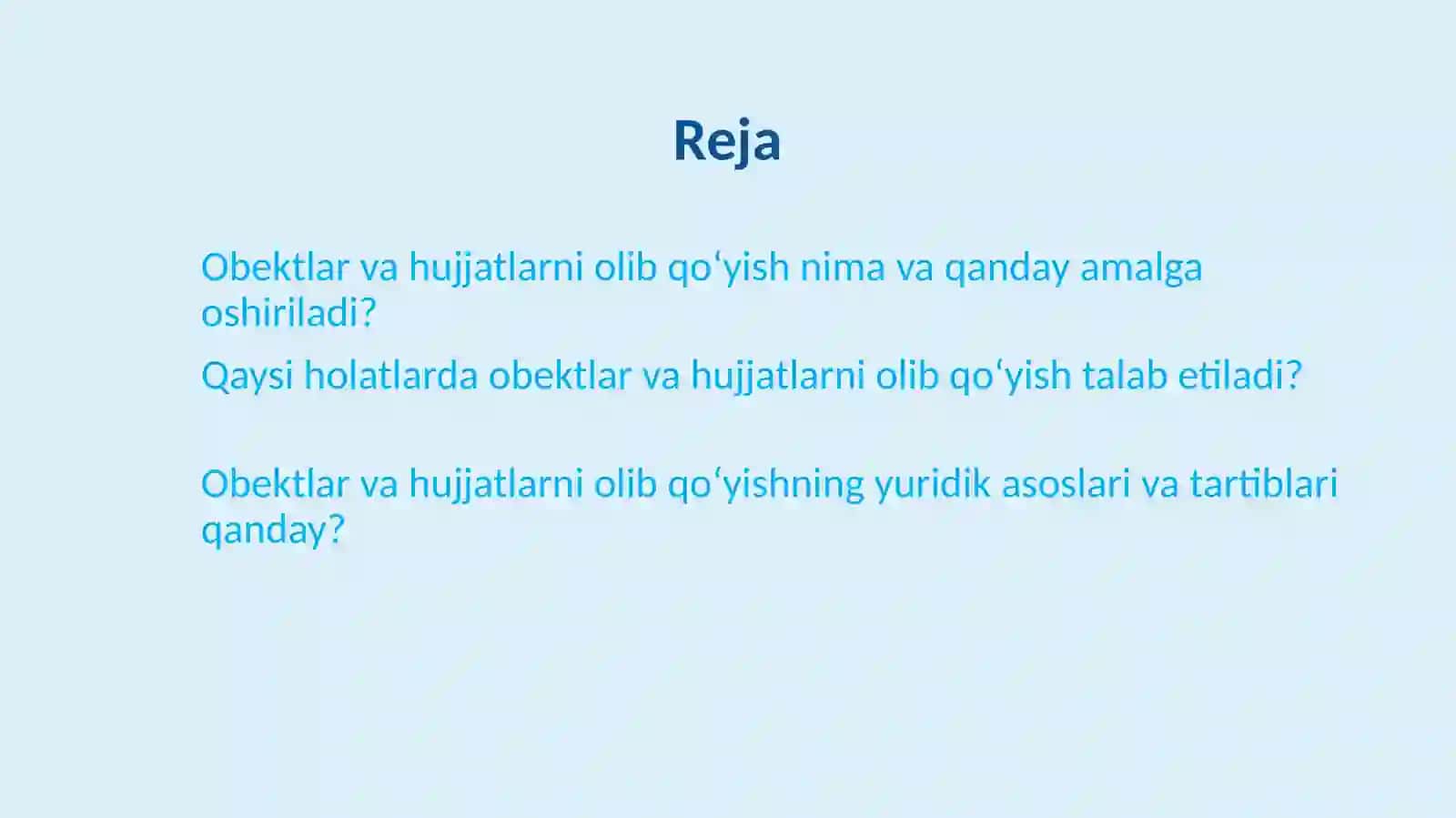 Reja

Obektlar va hujjatlarni olib qo‘yish nima va qanday amalga oshiriladi?

Qaysi holatlarda obektlar va hujjatlarni olib qo‘yish talab etiladi?

Obektlar va hujjatlarni olib qo‘yishning yuridik asoslari va tartiblari qanday?